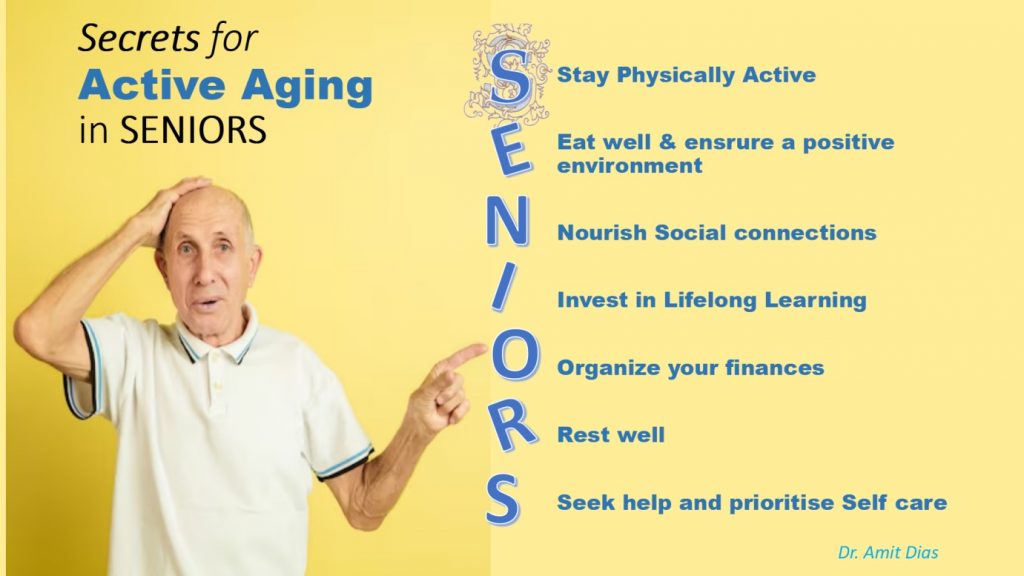 Secrets for
Active Aging
in SENIORS

S Stay Physically Active

E Eat well & ensrure a positive environment

N Nourish Social connections

I Invest in Lifelong Learning

O Organize your finances

R Rest well

S Seek help and prioritise Self care

Dr. Amit Dias